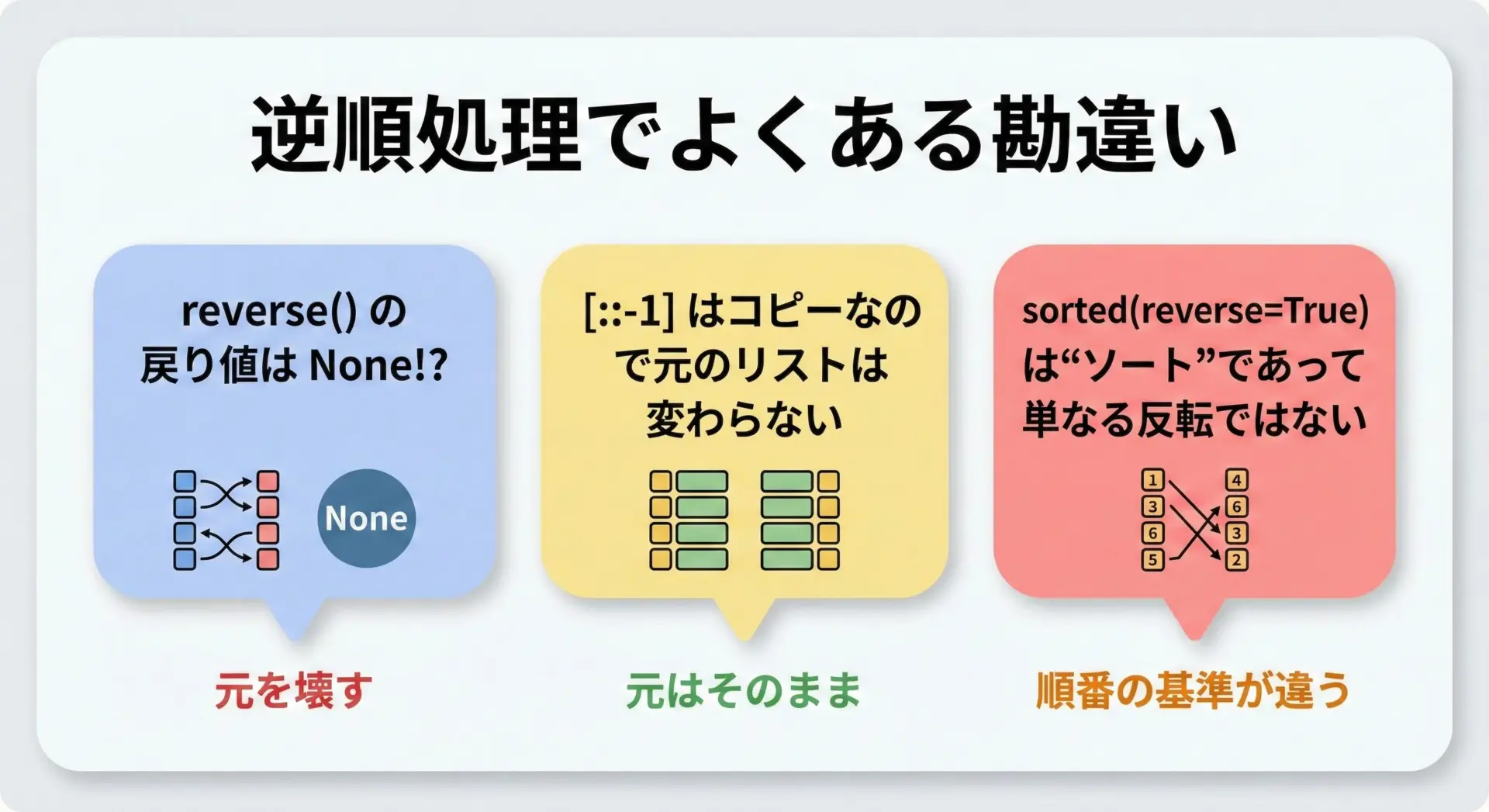 逆順処理でよくある勘違い

reverse() の戻り値は None!?

None

元を壊す

[::-1] はコピーなので元のリストは変わらない

元はそのまま

sorted(reverse=True) は“ソート”であって単なる反転ではない

1
3
6
5

4
6
3
2

順番の基準が違う